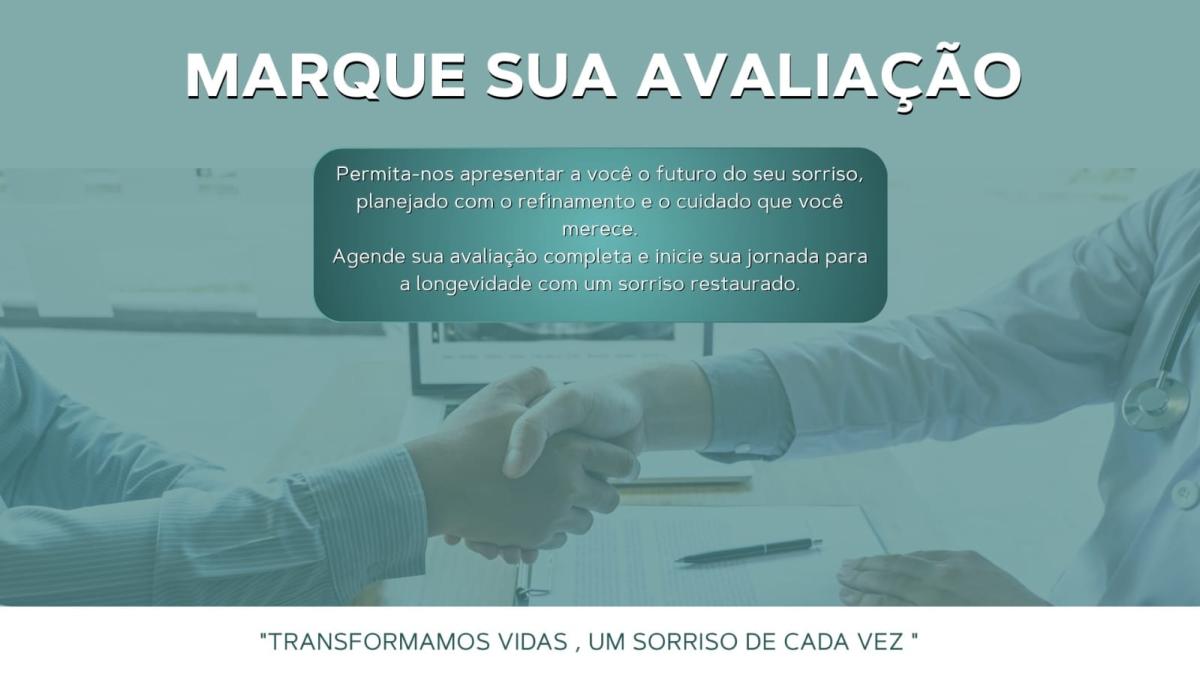 MARQUE SUA AVALIAÇÃO

Permita-nos apresentar a você o futuro do seu sorriso, planejado com o refinamento e o cuidado que você merece.
Agende sua avaliação completa e inicie sua jornada para a longevidade com um sorriso restaurado.

"TRANSFORMAMOS VIDAS , UM SORRISO DE CADA VEZ "